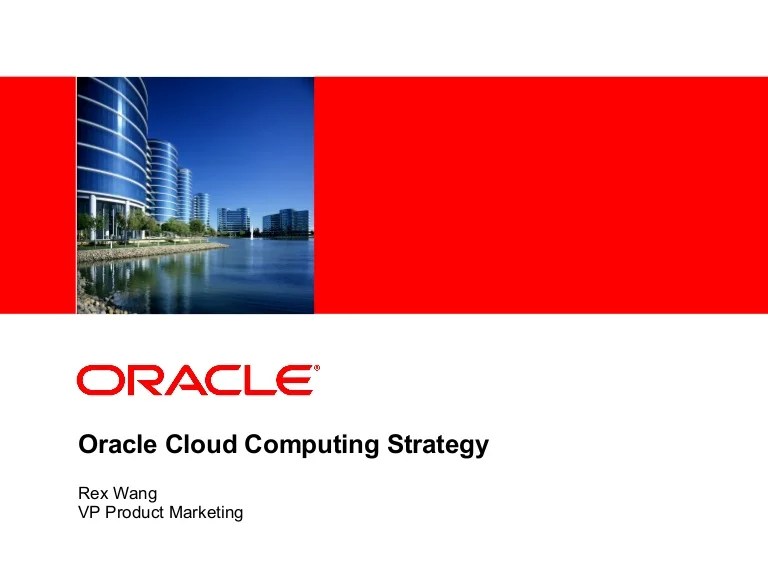 ORACLE®

Oracle Cloud Computing Strategy

Rex Wang
VP Product Marketing